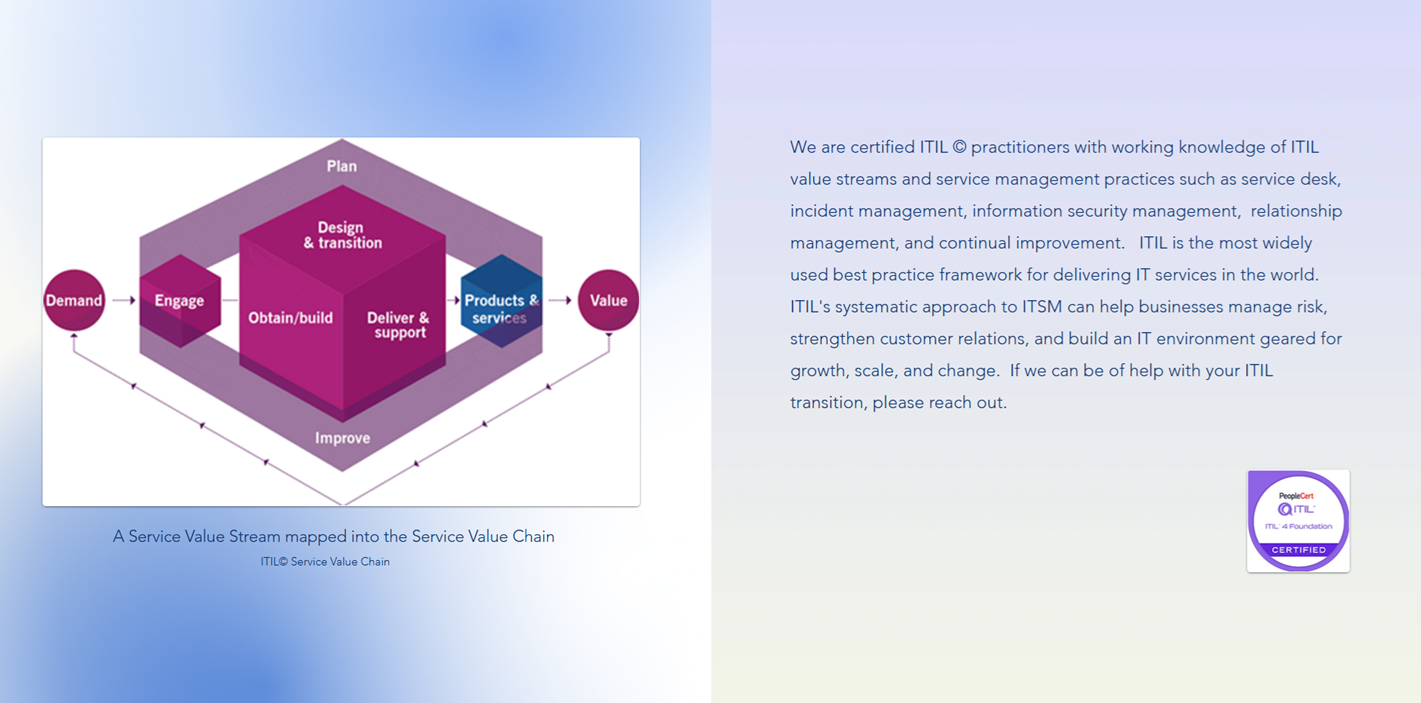 Plan

Design & transition

Demand

Engage

Obtain/build

Deliver & support

Products & services

Value

Improve

A Service Value Stream mapped into the Service Value Chain

ITIL© Service Value Chain

We are certified ITIL © practitioners with working knowledge of ITIL value streams and service management practices such as service desk, incident management, information security management, relationship management, and continual improvement. ITIL is the most widely used best practice framework for delivering IT services in the world. ITIL's systematic approach to ITSM can help businesses manage risk, strengthen customer relations, and build an IT environment geared for growth, scale, and change. If we can be of help with your ITIL transition, please reach out.

PeopleCert
ITIL
ITIL 4 Foundation
CERTIFIED